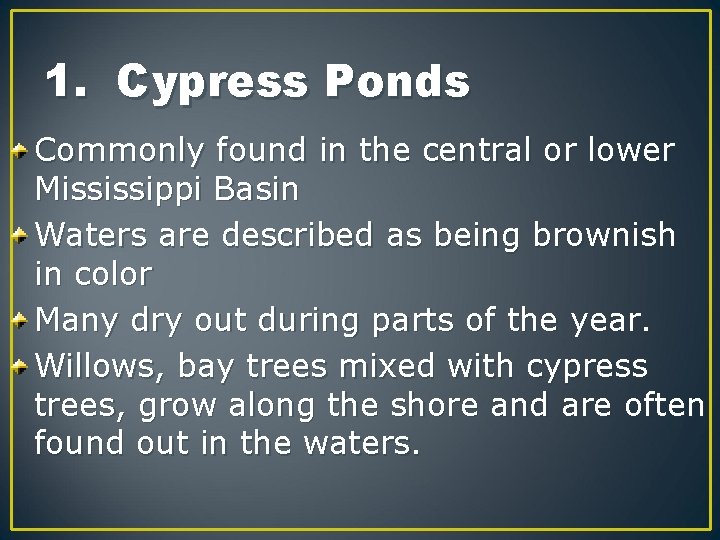 1. Cypress Ponds

Commonly found in the central or lower Mississippi Basin

Waters are described as being brownish in color

Many dry out during parts of the year.

Willows, bay trees mixed with cypress trees, grow along the shore and are often found out in the waters.